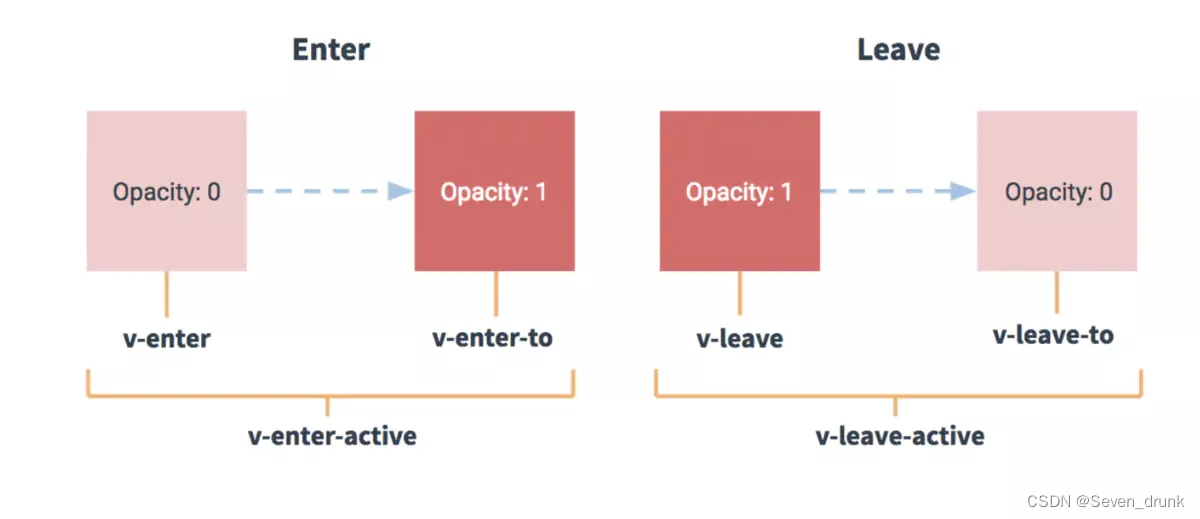 Enter

Opacity: 0

Opacity: 1

v-enter

v-enter-to

v-enter-active

Leave

Opacity: 1

Opacity: 0

v-leave

v-leave-to

v-leave-active

CSDN @Seven_drunk